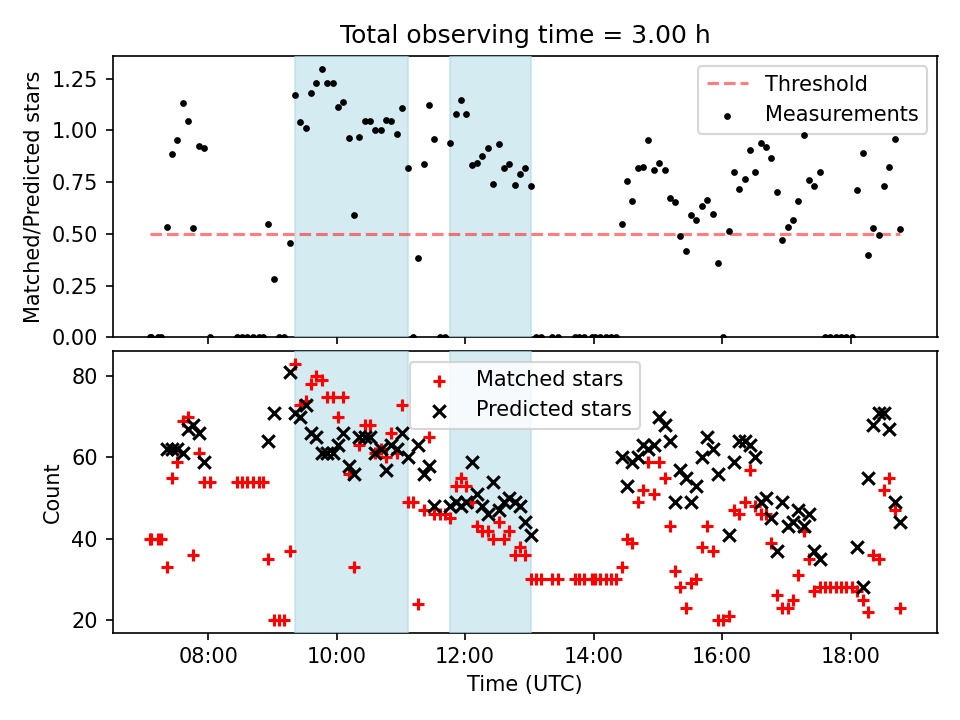 Total observing time = 3.00 h

Matched/Predicted stars

1.25
1.00
0.75
0.50
0.25
0.00

Threshold
Measurements

Count

80
60
40
20

Matched stars
Predicted stars

08:00
10:00
12:00
14:00
16:00
18:00

Time (UTC)